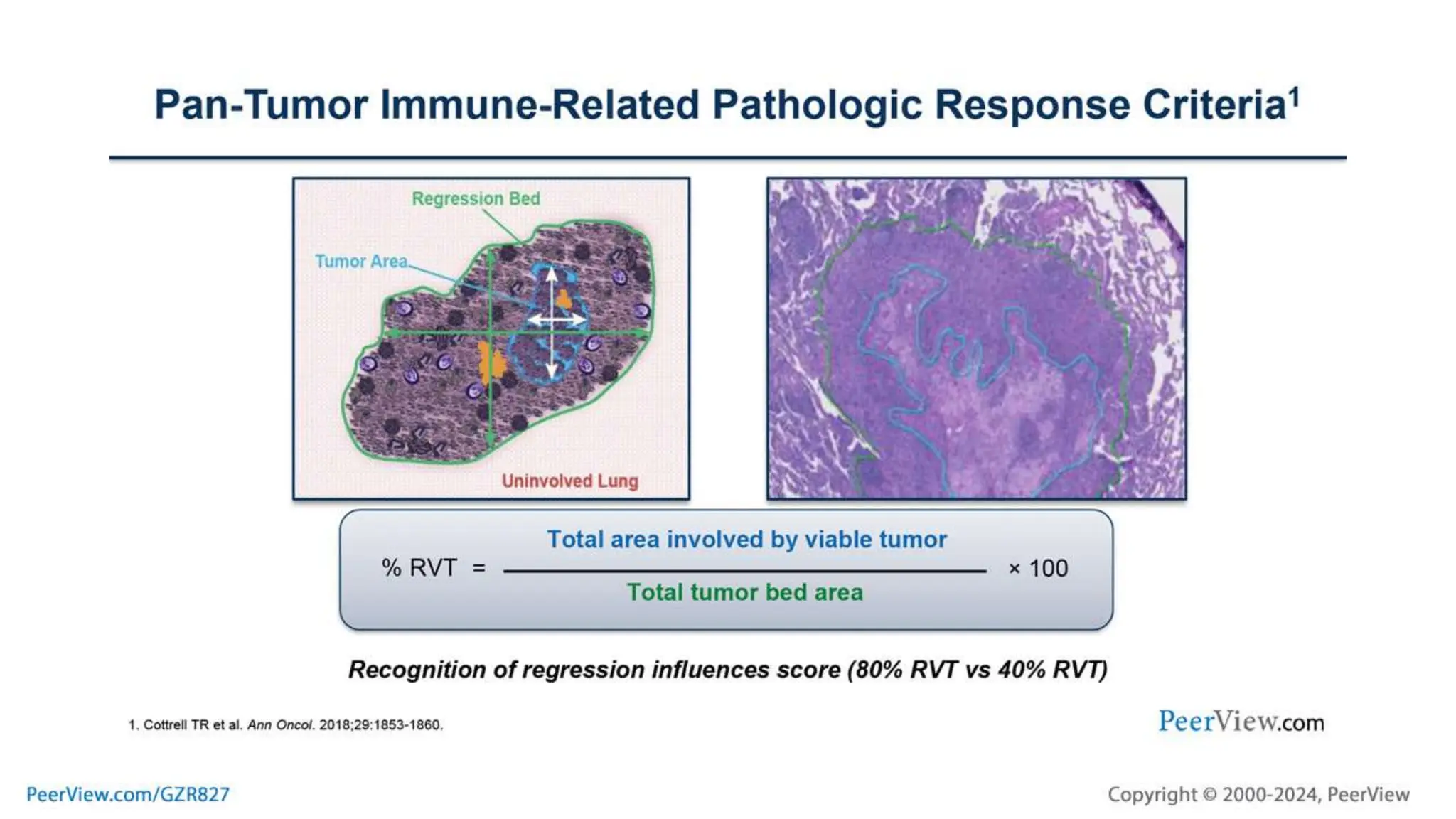 Pan-Tumor Immune-Related Pathologic Response Criteria$^1$

Regression Bed

Tumor Area

Uninvolved Lung

$\% \text{ RVT} = \frac{\text{Total area involved by viable tumor}}{\text{Total tumor bed area}} \times 100$

Recognition of regression influences score (80% RVT vs 40% RVT)

1. Cottrell TR et al. Ann Oncol. 2018;29:1853-1860.

PeerView.com

PeerView.com/GZR827

Copyright © 2000-2024, PeerView